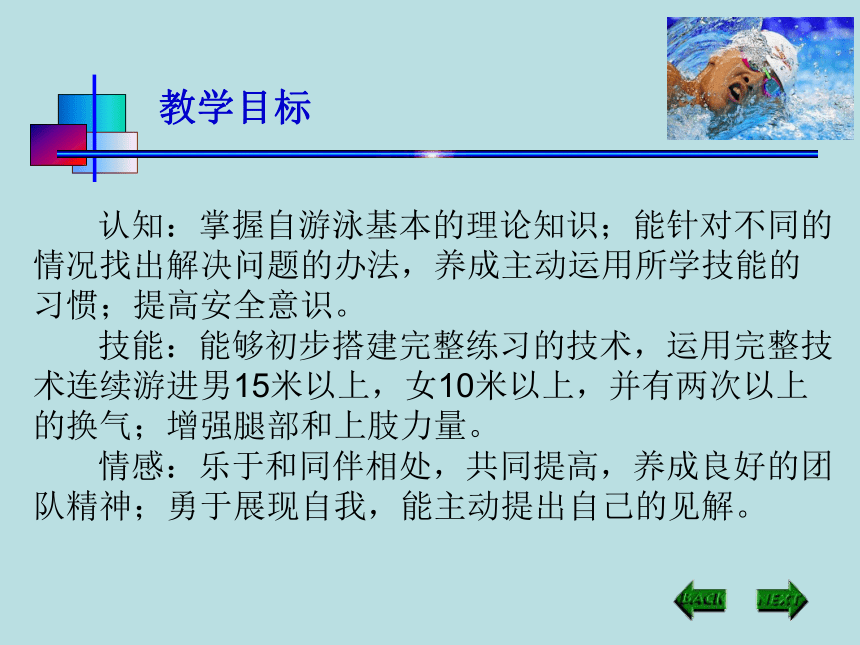 教学目标

认知：掌握自游泳基本的理论知识；能针对不同的情况找出解决问题的办法，养成主动运用所学技能的习惯；提高安全意识。

技能：能够初步搭建完整练习的技术，运用完整技术连续游进男15米以上，女10米以上，并有两次以上的换气；增强腿部和上肢力量。

情感：乐于和同伴相处，共同提高，养成良好的团队精神；勇于展现自我，能主动提出自己的见解。

BACK NEXT